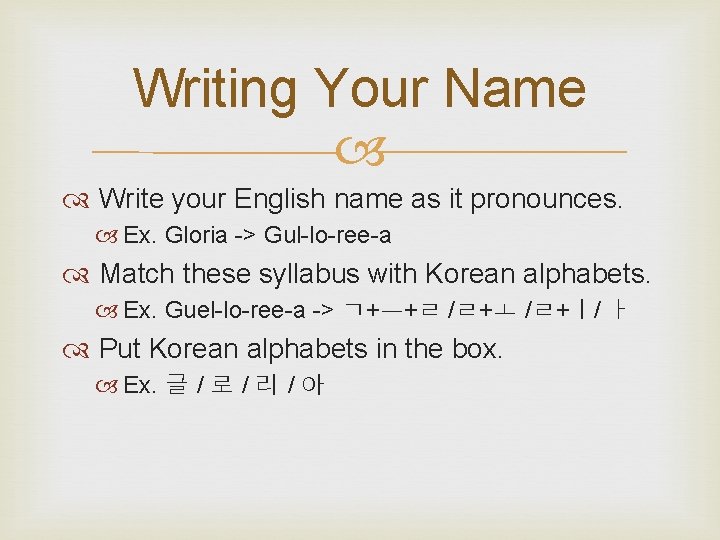 Writing Your Name

Write your English name as it pronounces.

Ex. Gloria -> Gul-lo-ree-a

Match these syllabus with Korean alphabets.

Ex. Guel-lo-ree-a -> ㄱ+ㅡ+ㄹ /ㄹ+ㅗ /ㄹ+ㅣ/ ㅏ

Put Korean alphabets in the box.

Ex. 글 / 로 / 리 / 아